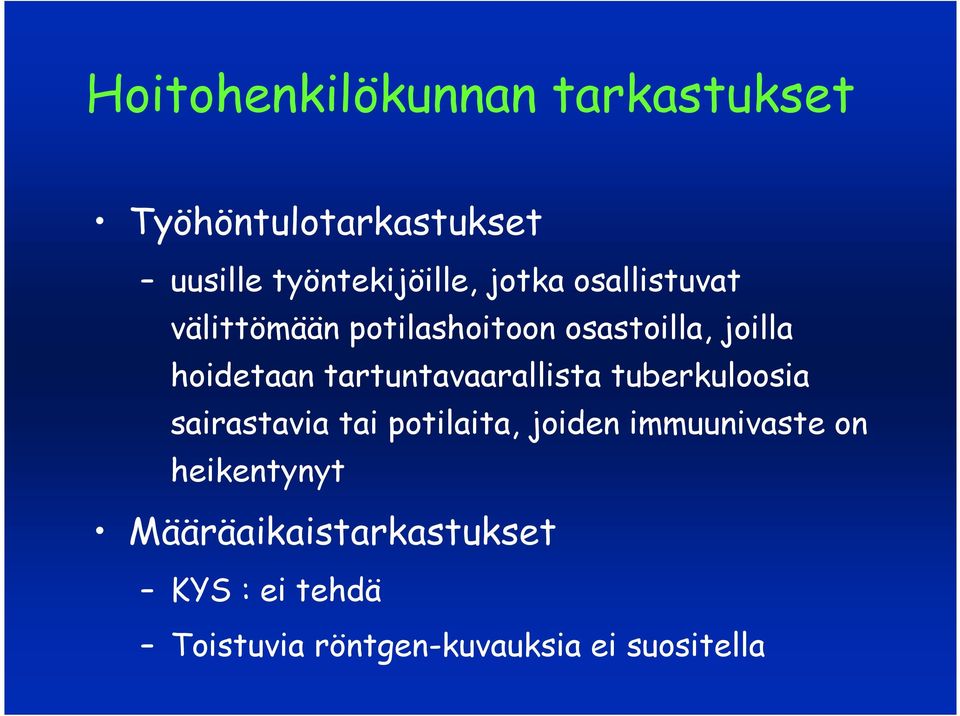 Hoitohenkilökunnan tarkastukset

• Työhöntulotarkastukset

– uusille työntekijöille, jotka osallistuvat välittömään potilashoitoon osastoilla, joilla hoidetaan tartuntavaarallista tuberkuloosia sairastavia tai potilaita, joiden immuunivaste on heikentynyt

• Määräaikaistarkastukset

– KYS : ei tehdä

– Toistuvia röntgen-kuvauksia ei suositella